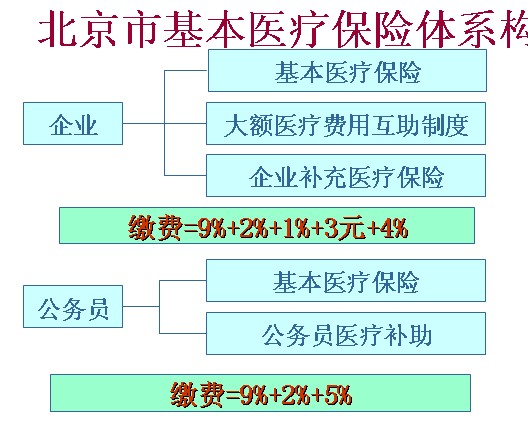 北京市基本医疗保险体系构

企业

基本医疗保险

大额医疗费用互助制度

企业补充医疗保险

缴费=9%+2%+1%+3元+4%

公务员

基本医疗保险

公务员医疗补助

缴费=9%+2%+5%